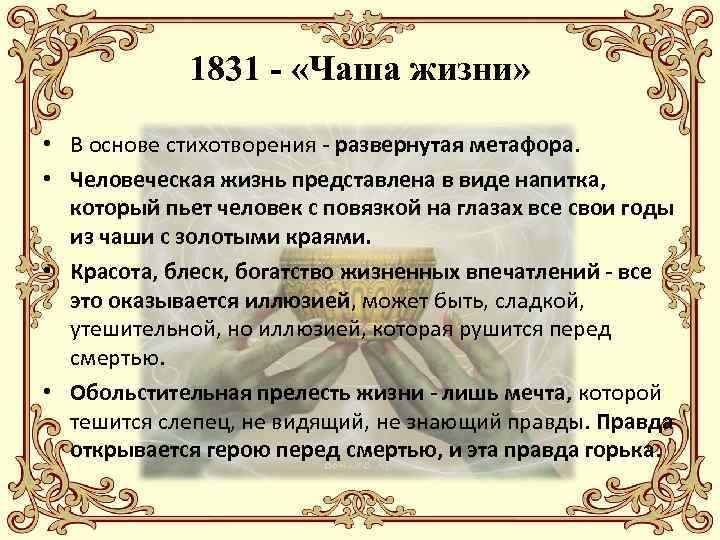 1831 - «Чаша жизни»

• В основе стихотворения - развернутая метафора.

• Человеческая жизнь представлена в виде напитка, который пьет человек с повязкой на глазах все свои годы из чаши с золотыми краями.

• Красота, блеск, богатство жизненных впечатлений - все это оказывается иллюзией, может быть, сладкой, утешительной, но иллюзией, которая рушится перед смертью.

• Обольстительная прелесть жизни - лишь мечта, которой тешится слепец, не видящий, не знающий правды. Правда открывается герою перед смертью, и эта правда горька.